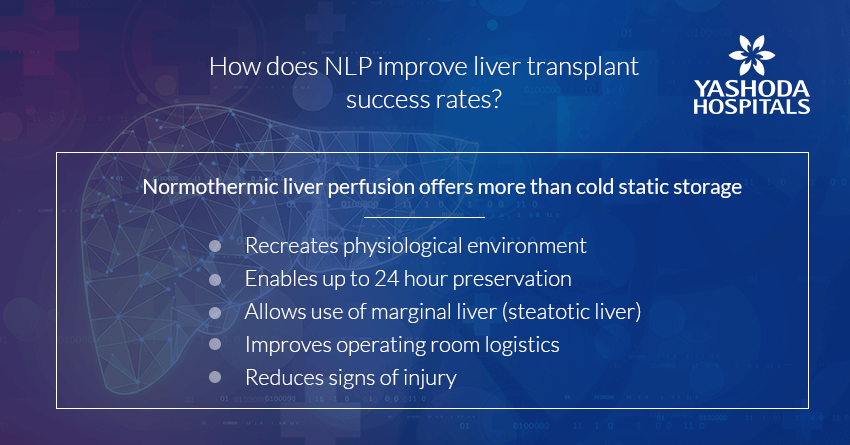 How does NLP improve liver transplant success rates?

YASHODA HOSPITALS

Normothermic liver perfusion offers more than cold static storage

- Recreates physiological environment
- Enables up to 24 hour preservation
- Allows use of marginal liver (steatotic liver)
- Improves operating room logistics
- Reduces signs of injury